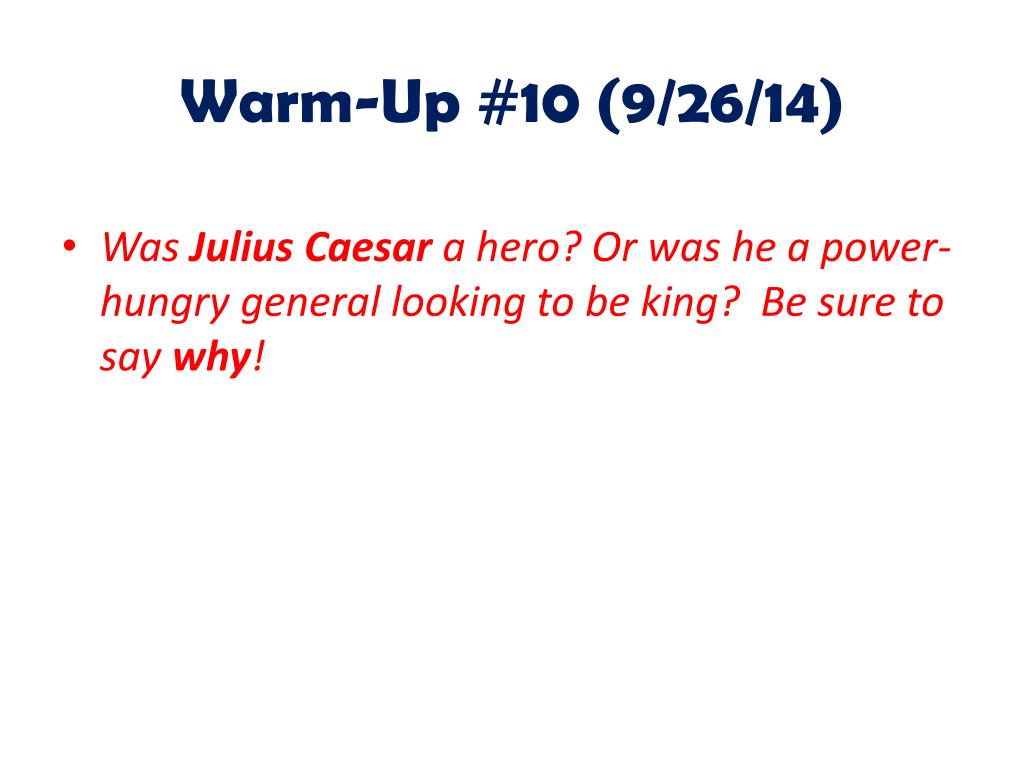 Warm-Up #10 (9/26/14)

• Was Julius Caesar a hero? Or was he a power-hungry general looking to be king? Be sure to say why!